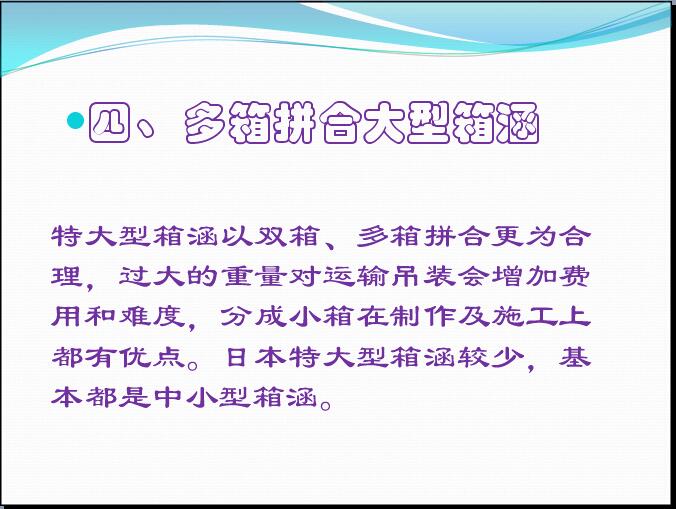 四、多箱拼合大型箱涵

特大型箱涵以双箱、多箱拼合更为合理，过大的重量对运输吊装会增加费用和难度，分成小箱在制作及施工上都有优点。日本特大型箱涵较少，基本都是中小型箱涵。